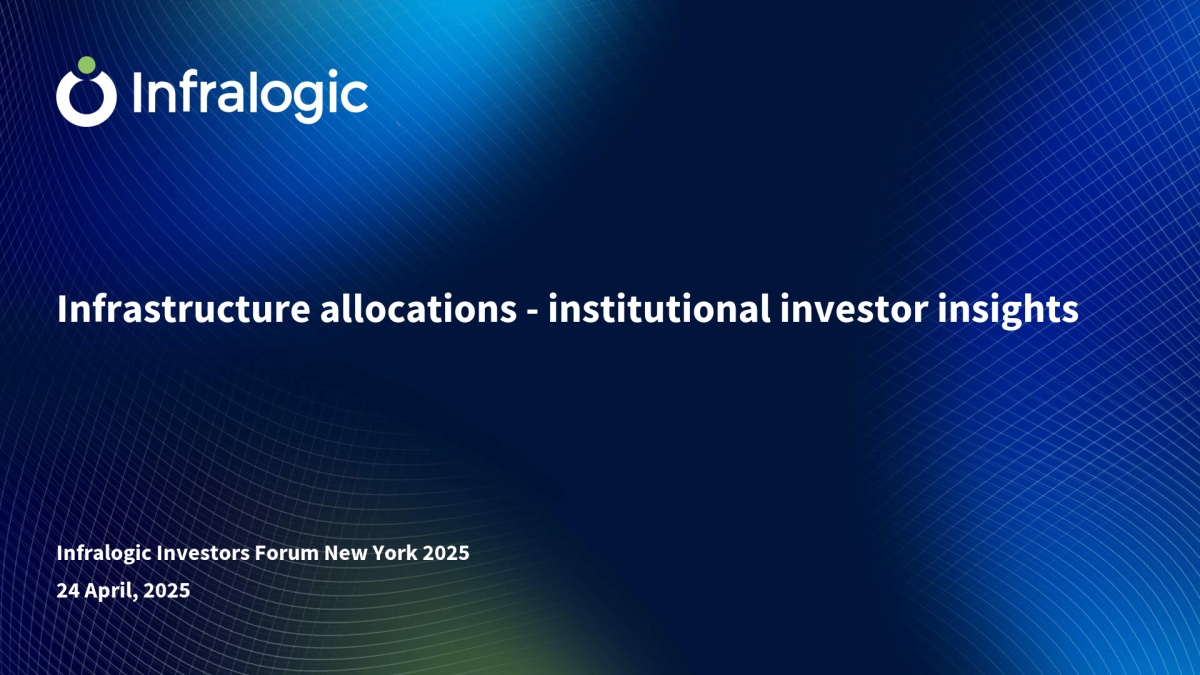 Infralogic

Infrastructure allocations - institutional investor insights

Infralogic Investors Forum New York 2025
24 April, 2025